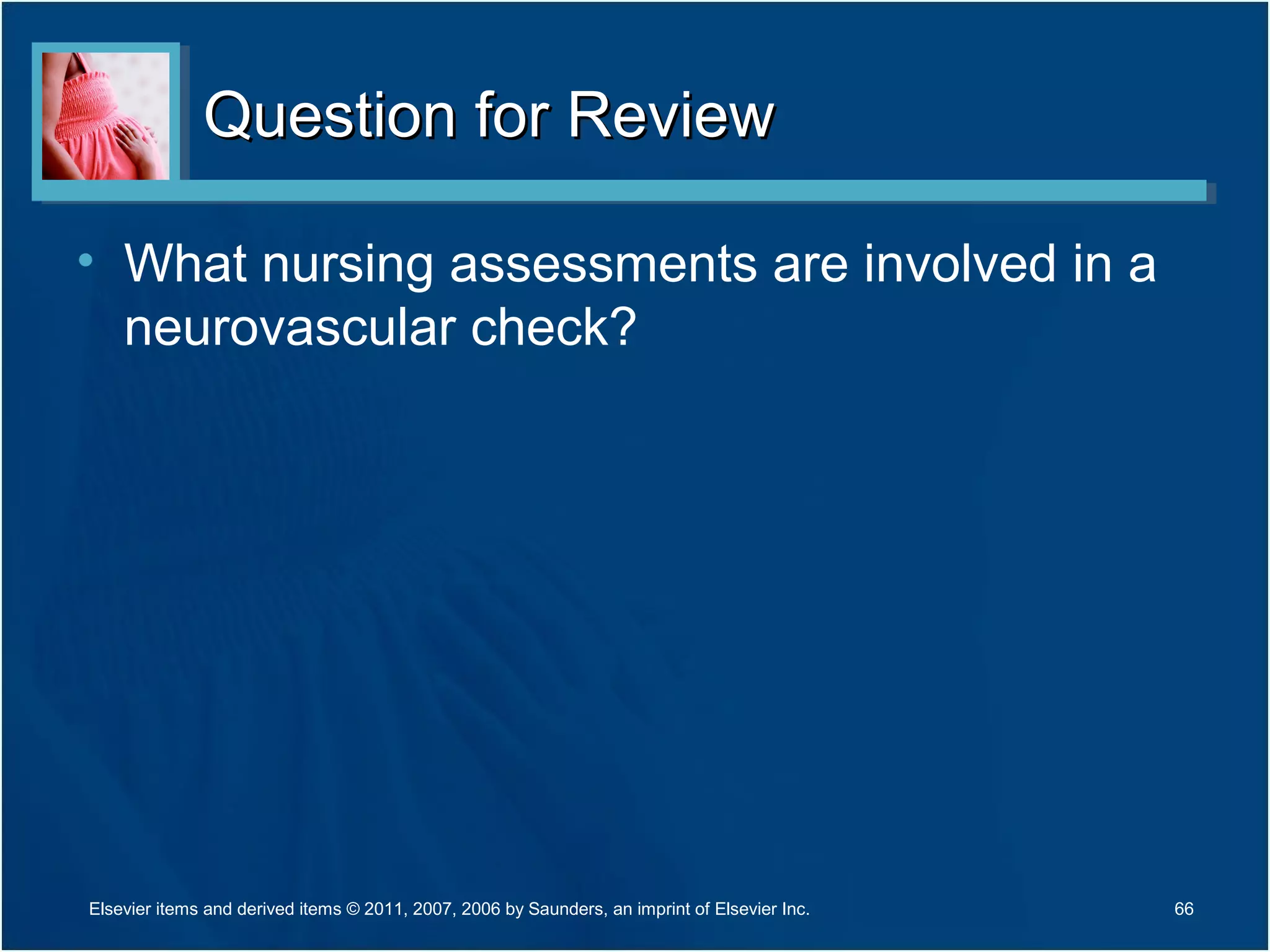 Question for Review

• What nursing assessments are involved in a neurovascular check?

Elsevier items and derived items © 2011, 2007, 2006 by Saunders, an imprint of Elsevier Inc.

66